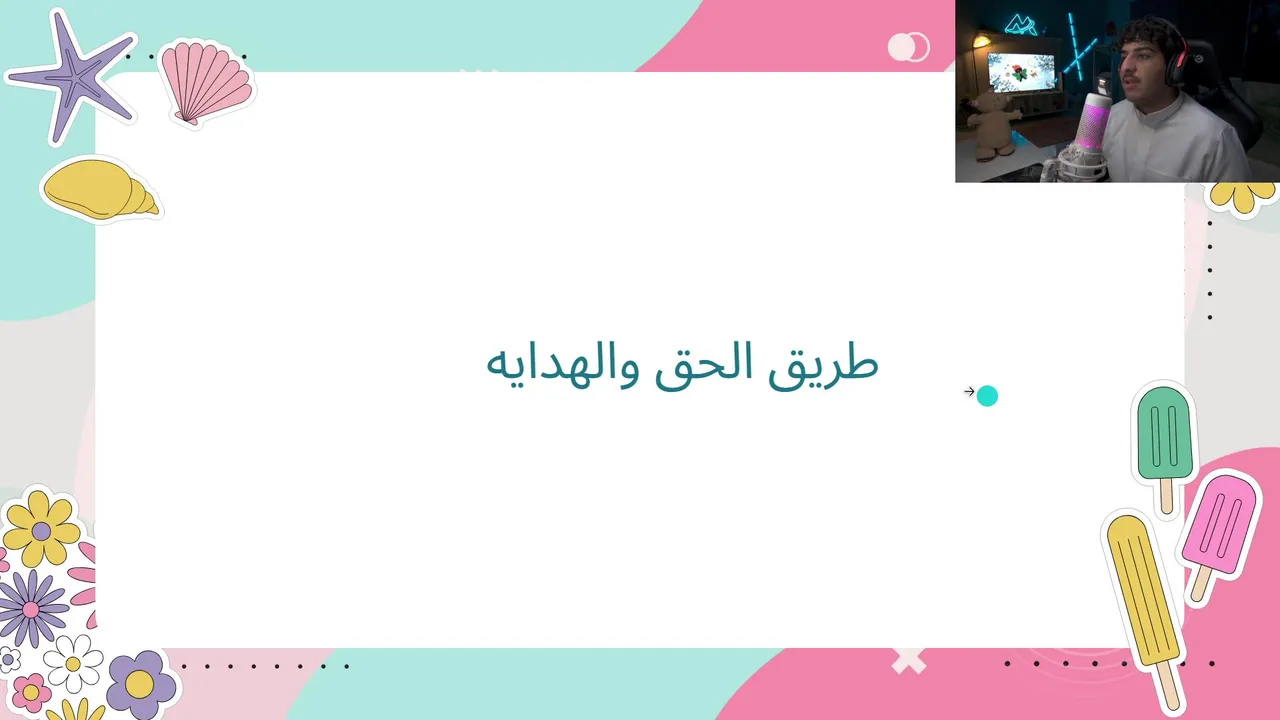 طريق الحق والهدايه